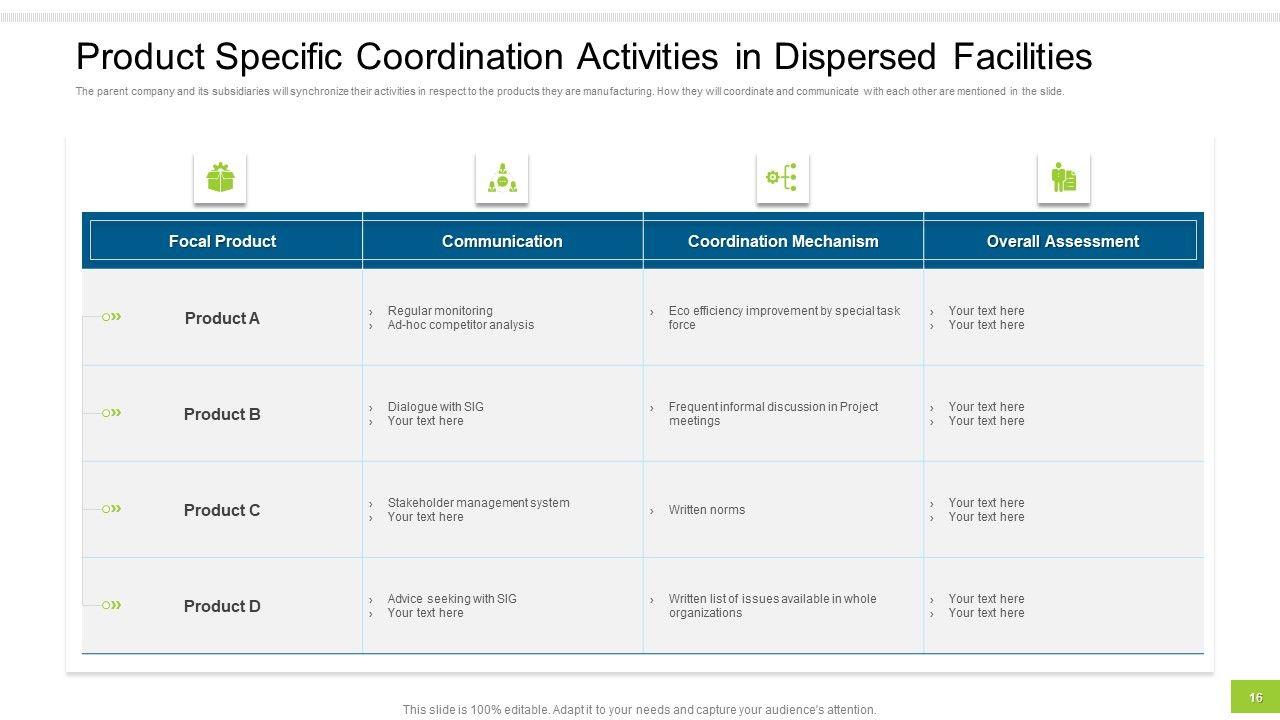 Product Specific Coordination Activities in Dispersed Facilities

The parent company and its subsidiaries will synchronize their activities in respect to the products they are manufacturing. How they will coordinate and communicate with each other are mentioned in the slide.

| Focal Product | Communication | Coordination Mechanism | Overall Assessment |
|---|---|---|---|
| Product A | › Regular monitoring › Ad-hoc competitor analysis | › Eco efficiency improvement by special task force | › Your text here › Your text here |
| Product B | › Dialogue with SIG › Your text here | › Frequent informal discussion in Project meetings | › Your text here › Your text here |
| Product C | › Stakeholder management system › Your text here | › Written norms | › Your text here › Your text here |
| Product D | › Advice seeking with SIG › Your text here | › Written list of issues available in whole organizations | › Your text here › Your text here |

This slide is 100% editable. Adapt it to your needs and capture your audience's attention.

16